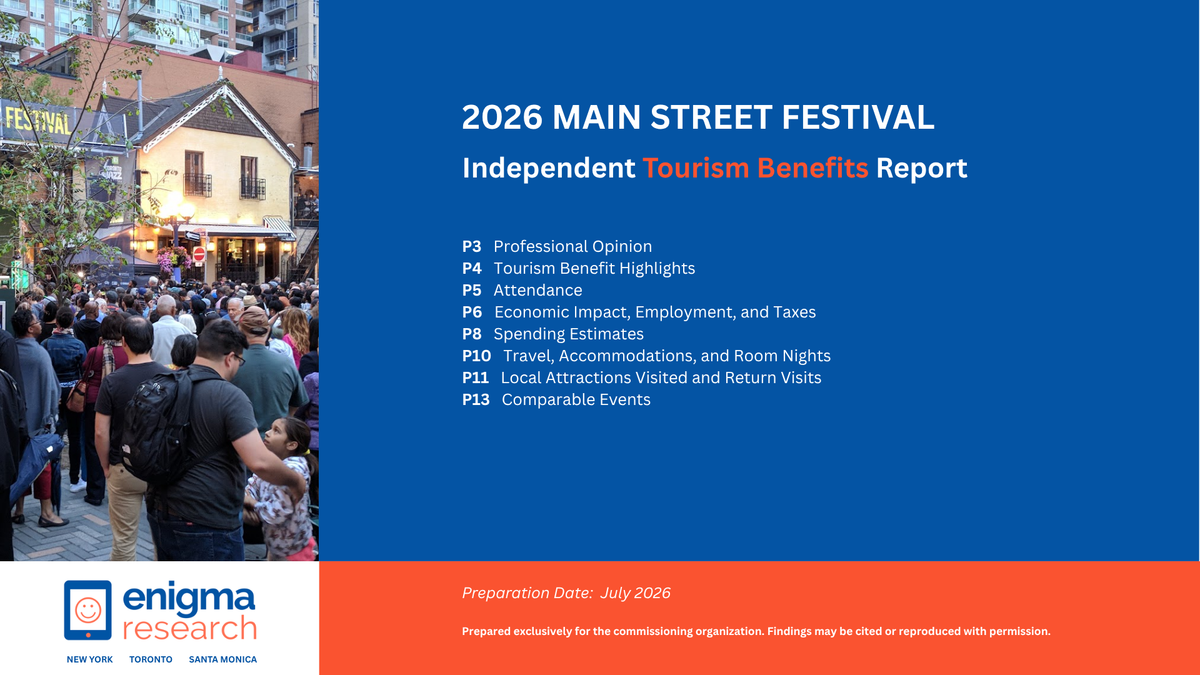 FESTIVAL

2026 MAIN STREET FESTIVAL

Independent Tourism Benefits Report

P3 Professional Opinion
P4 Tourism Benefit Highlights
P5 Attendance
P6 Economic Impact, Employment, and Taxes
P8 Spending Estimates
P10 Travel, Accommodations, and Room Nights
P11 Local Attractions Visited and Return Visits
P13 Comparable Events

enigma research

NEW YORK TORONTO SANTA MONICA

Preparation Date: July 2026

Prepared exclusively for the commissioning organization. Findings may be cited or reproduced with permission.